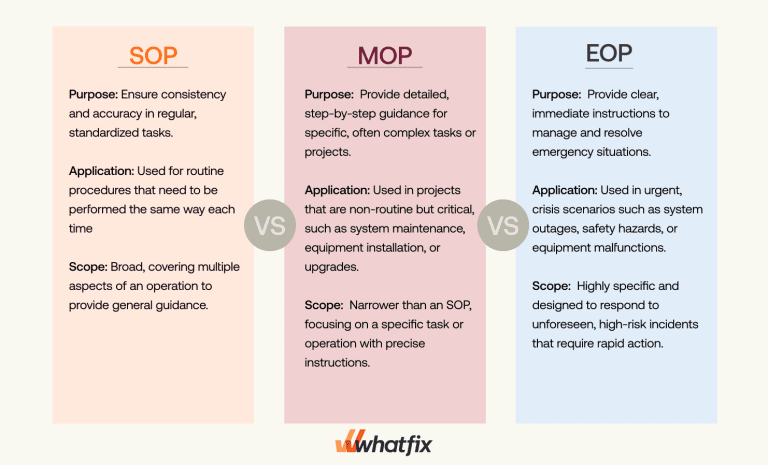 SOP

Purpose: Ensure consistency and accuracy in regular, standardized tasks.

Application: Used for routine procedures that need to be performed the same way each time

Scope: Broad, covering multiple aspects of an operation to provide general guidance.

VS

MOP

Purpose: Provide detailed, step-by-step guidance for specific, often complex tasks or projects.

Application: Used in projects that are non-routine but critical, such as system maintenance, equipment installation, or upgrades.

Scope: Narrower than an SOP, focusing on a specific task or operation with precise instructions.

VS

EOP

Purpose: Provide clear, immediate instructions to manage and resolve emergency situations.

Application: Used in urgent, crisis scenarios such as system outages, safety hazards, or equipment malfunctions.

Scope: Highly specific and designed to respond to unforeseen, high-risk incidents that require rapid action.

whatfix